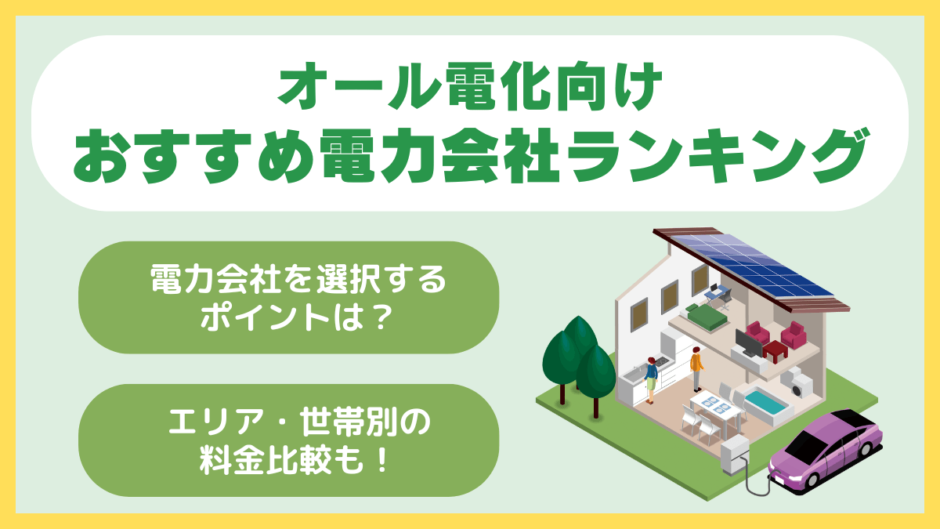 オール電化向け
おすすめ電力会社ランキング

電力会社を選択する
ポイントは？

エリア・世帯別の
料金比較も！